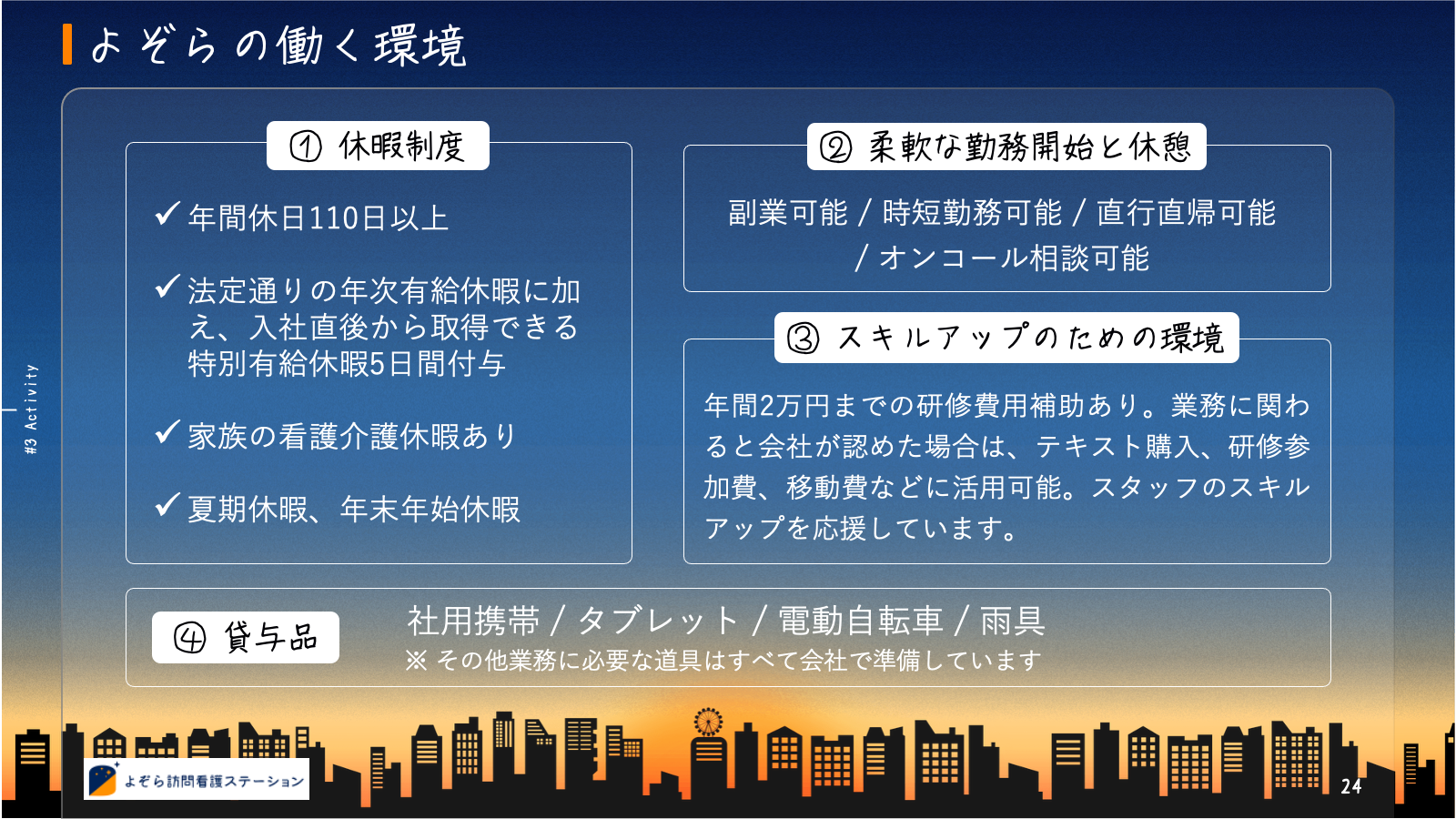 よぞらの働く環境

#3 Activity

① 休暇制度

✓ 年間休日110日以上

✓ 法定通りの年次有給休暇に加え、入社直後から取得できる特別有給休暇5日間付与

✓ 家族の看護介護休暇あり

✓ 夏期休暇、年末年始休暇

② 柔軟な勤務開始と休憩

副業可能 / 時短勤務可能 / 直行直帰可能 / オンコール相談可能

③ スキルアップのための環境

年間2万円までの研修費用補助あり。業務に関わると会社が認めた場合は、テキスト購入、研修参加費、移動費などに活用可能。スタッフのスキルアップを応援しています。

④ 貸与品

社用携帯 / タブレット / 電動自転車 / 雨具

※ その他業務に必要な道具はすべて会社で準備しています

よぞら訪問看護ステーション

24